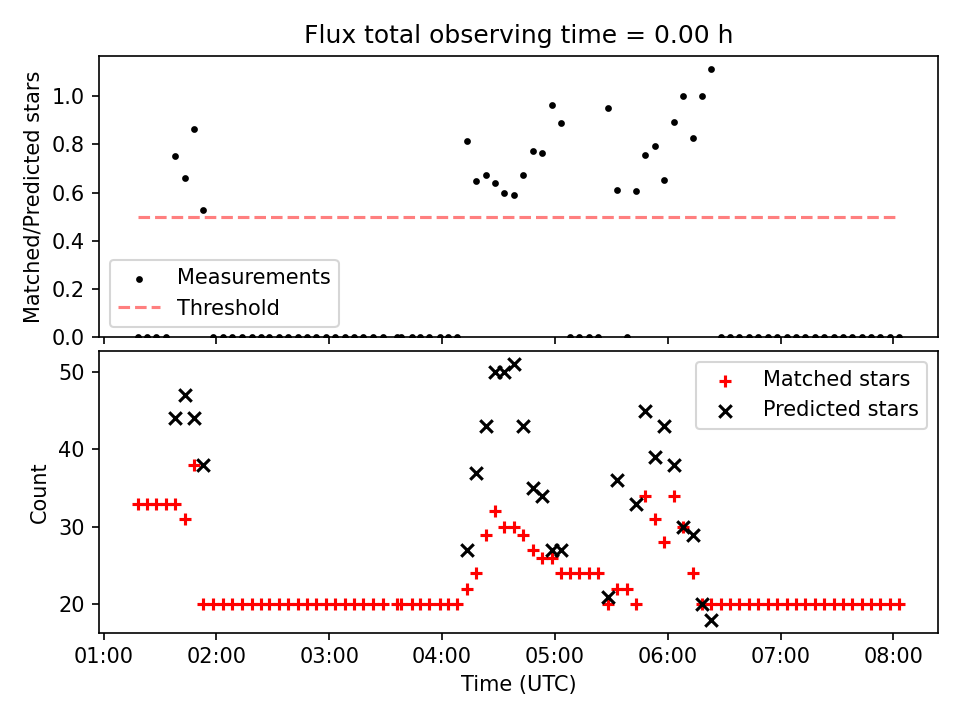 Flux total observing time = 0.00 h

Matched/Predicted stars

1.0
0.8
0.6
0.4
0.2
0.0

Measurements
Threshold

Count

50
40
30
20

Matched stars
Predicted stars

01:00 02:00 03:00 04:00 05:00 06:00 07:00 08:00

Time (UTC)